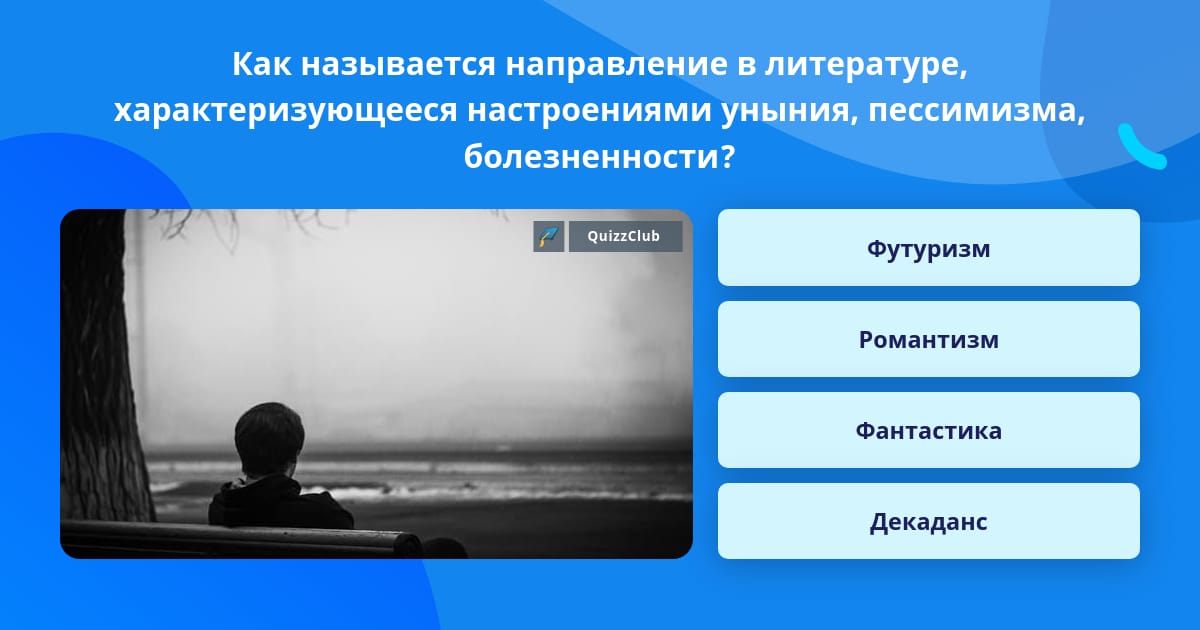 Как называется направление в литературе, характеризующееся настроениями уныния, пессимизма, болезненности?

QuizzClub

Футуризм

Романтизм

Фантастика

Декаданс